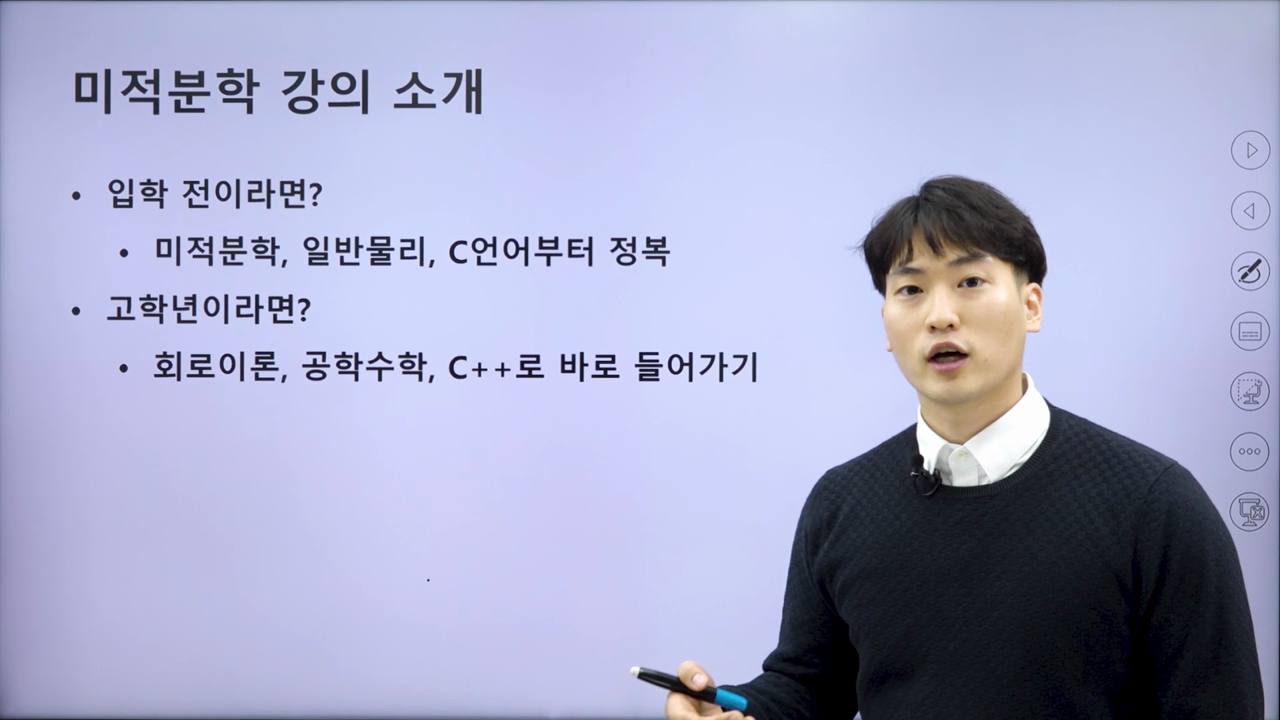 미적분학 강의 소개

• 입학 전이라면?
  • 미적분학, 일반물리, C언어부터 정복
• 고학년이라면?
  • 회로이론, 공학수학, C++로 바로 들어가기